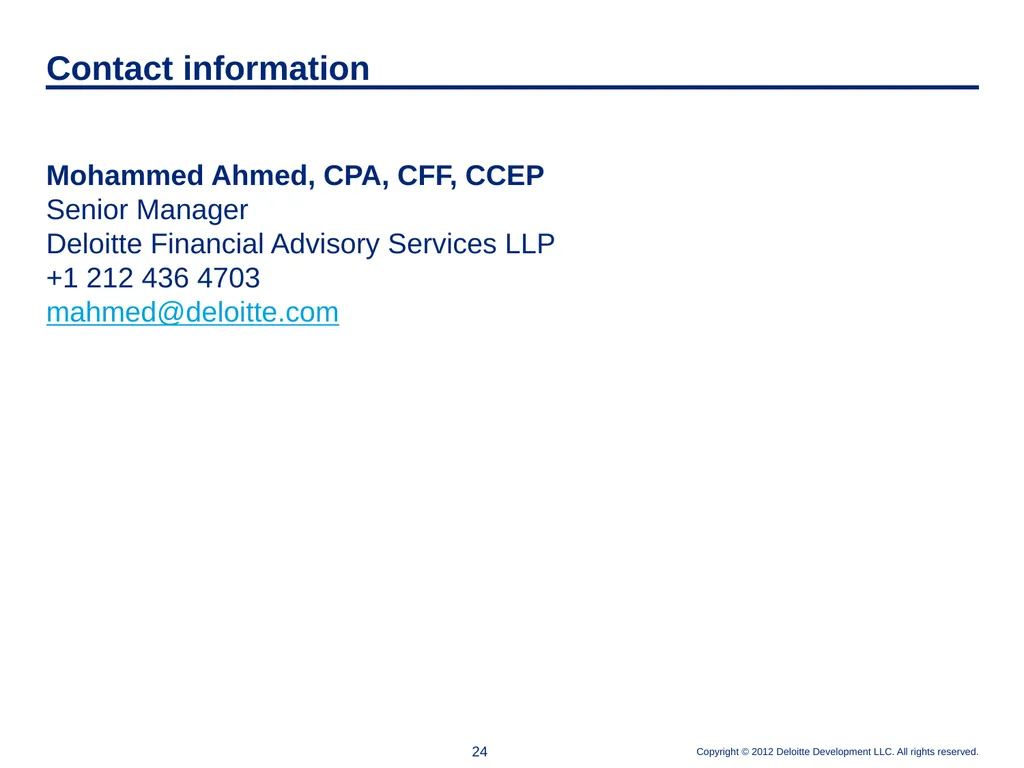 Contact information

Mohammed Ahmed, CPA, CFF, CCEP
Senior Manager
Deloitte Financial Advisory Services LLP
+1 212 436 4703
mahmed@deloitte.com

24

Copyright © 2012 Deloitte Development LLC. All rights reserved.